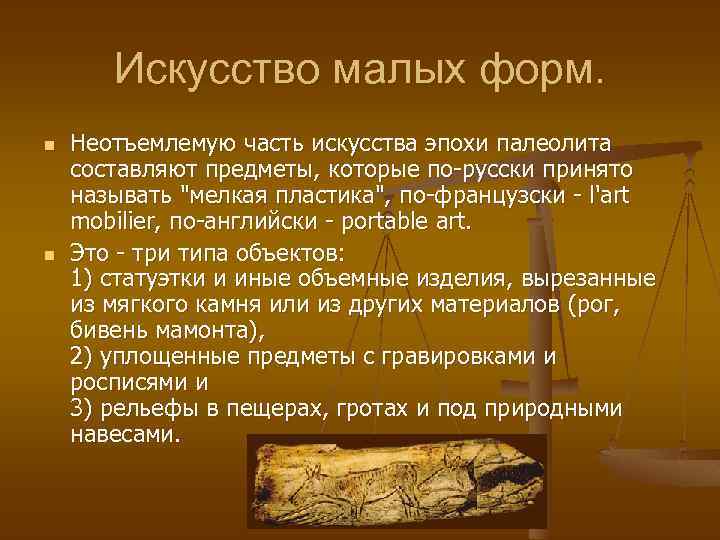 Искусство малых форм.

Неотъемлемую часть искусства эпохи палеолита составляют предметы, которые по-русски принято называть "мелкая пластика", по-французски - l'art mobilier, по-английски - portable art.

Это - три типа объектов:
1) статуэтки и иные объемные изделия, вырезанные из мягкого камня или из других материалов (рог, бивень мамонта),
2) уплощенные предметы с гравировками и росписями и
3) рельефы в пещерах, гротах и под природными навесами.